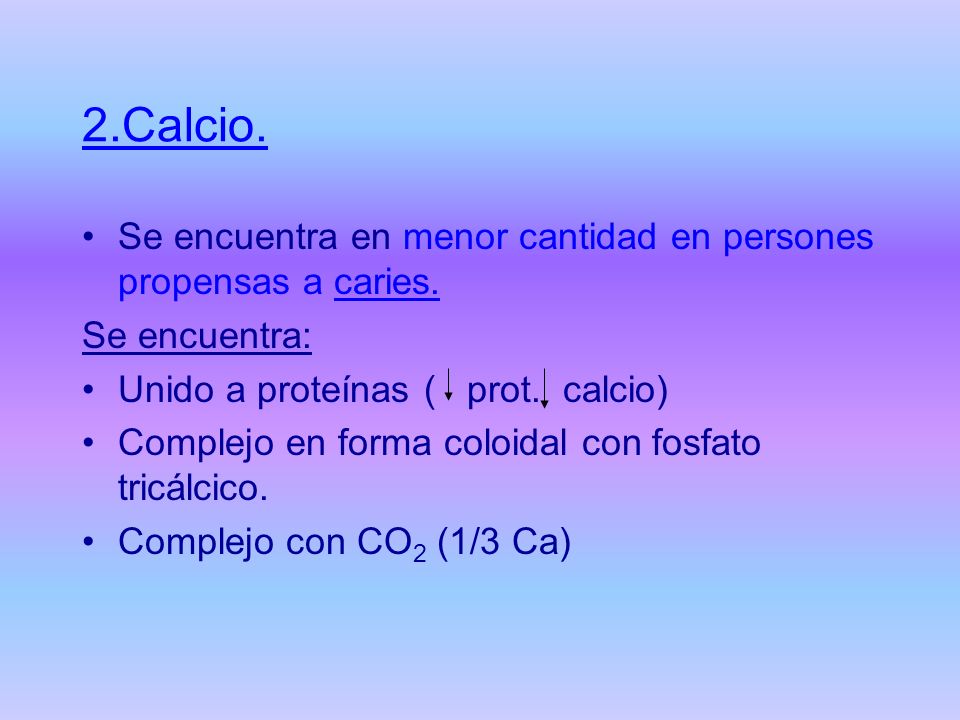 2.Calcio.

• Se encuentra en menor cantidad en persones propensas a caries.

Se encuentra:

• Unido a proteínas ( $\downarrow$ prot. $\downarrow$ calcio)

• Complejo en forma coloidal con fosfato tricálcico.

• Complejo con $CO_2$ (1/3 Ca)